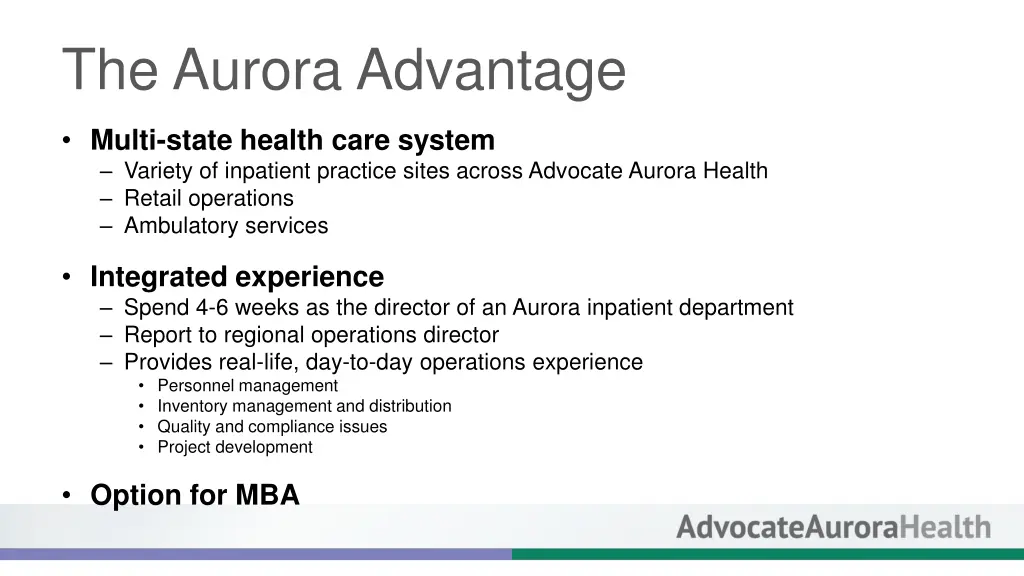 The Aurora Advantage

• Multi-state health care system
– Variety of inpatient practice sites across Advocate Aurora Health
– Retail operations
– Ambulatory services

• Integrated experience
– Spend 4-6 weeks as the director of an Aurora inpatient department
– Report to regional operations director
– Provides real-life, day-to-day operations experience
• Personnel management
• Inventory management and distribution
• Quality and compliance issues
• Project development

• Option for MBA

AdvocateAuroraHealth